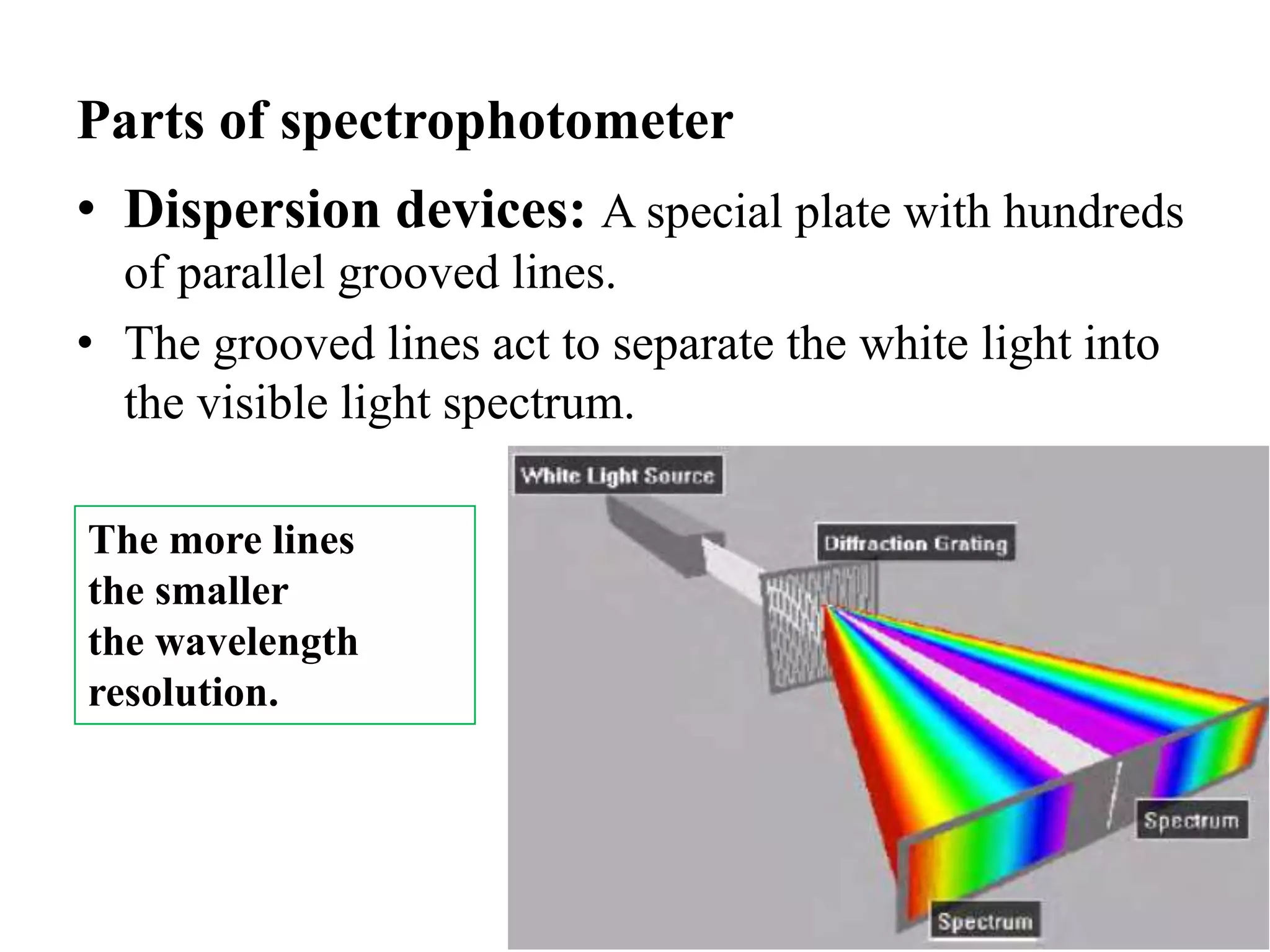 Parts of spectrophotometer

• Dispersion devices: A special plate with hundreds of parallel grooved lines.

• The grooved lines act to separate the white light into the visible light spectrum.

The more lines
the smaller
the wavelength
resolution.

White Light Source

Diffraction Grating

Spectrum

Spectrum